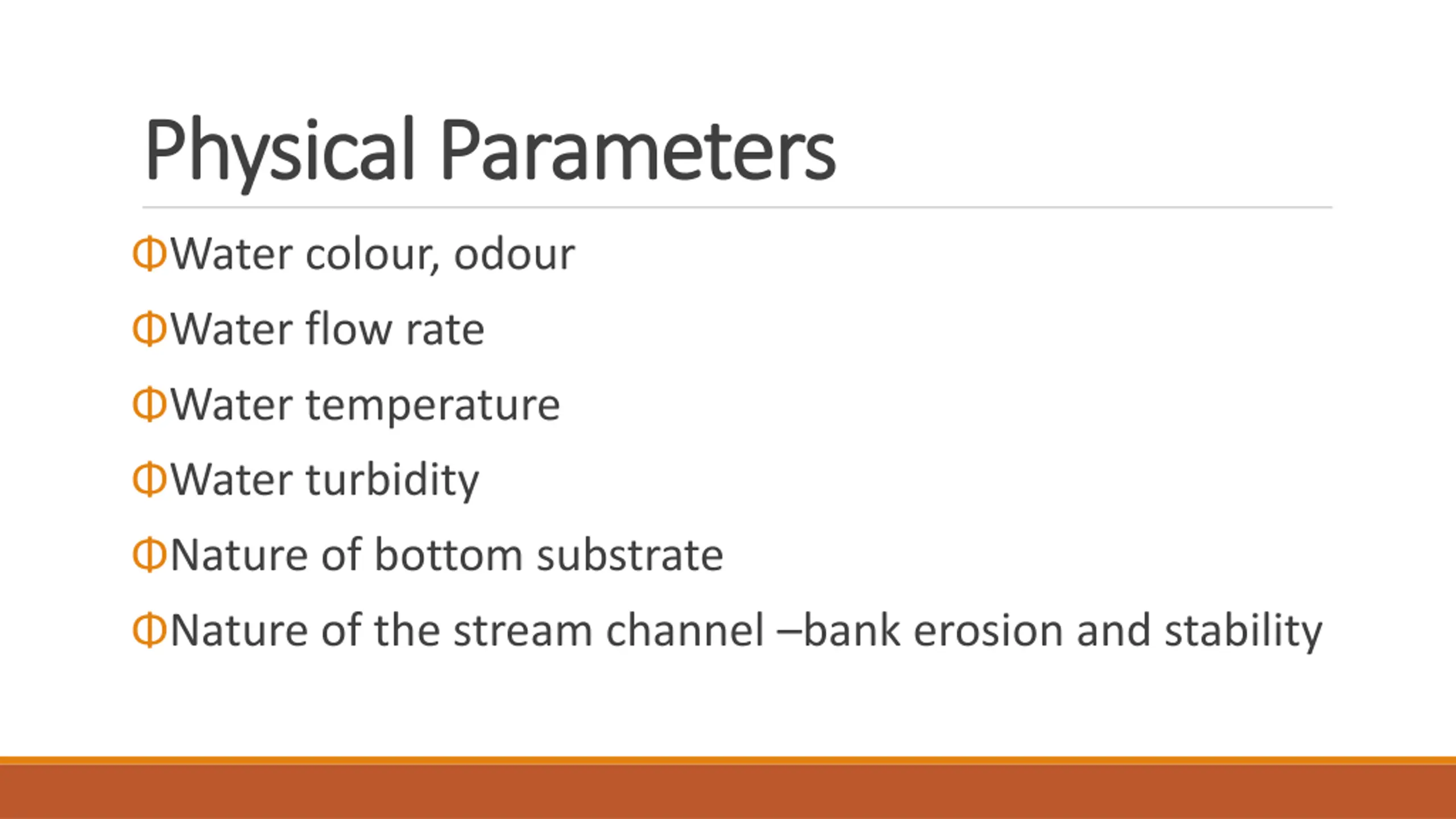 Physical Parameters

ΦWater colour, odour

ΦWater flow rate

ΦWater temperature

ΦWater turbidity

ΦNature of bottom substrate

ΦNature of the stream channel –bank erosion and stability